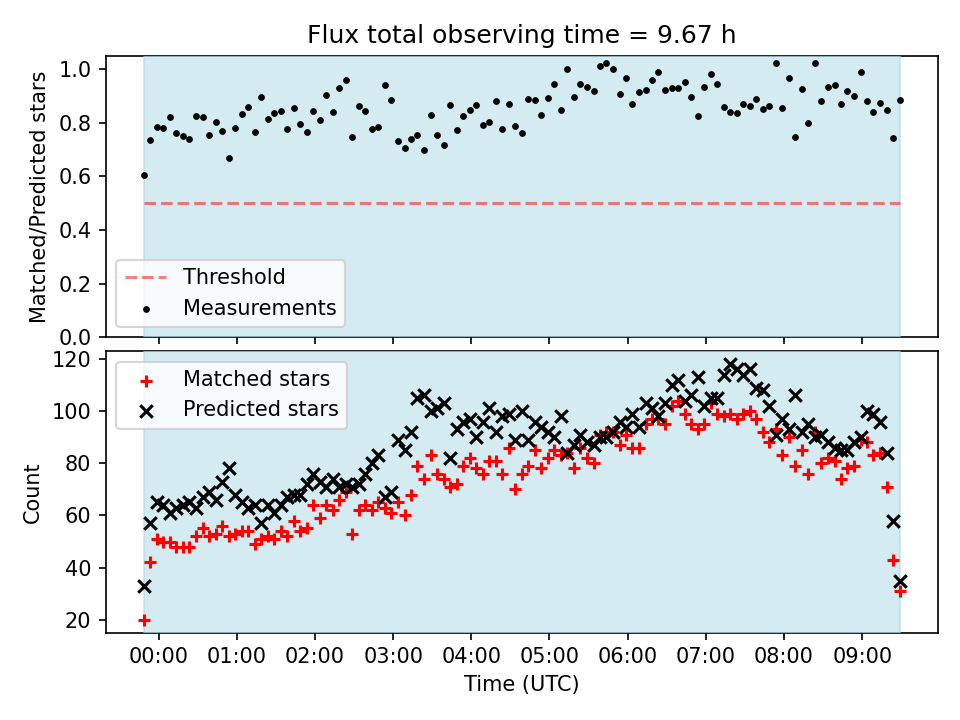 Flux total observing time = 9.67 h

Matched/Predicted stars

1.0
0.8
0.6
0.4
0.2
0.0

Threshold
Measurements

Count

120
100
80
60
40
20

Matched stars
Predicted stars

00:00 01:00 02:00 03:00 04:00 05:00 06:00 07:00 08:00 09:00

Time (UTC)